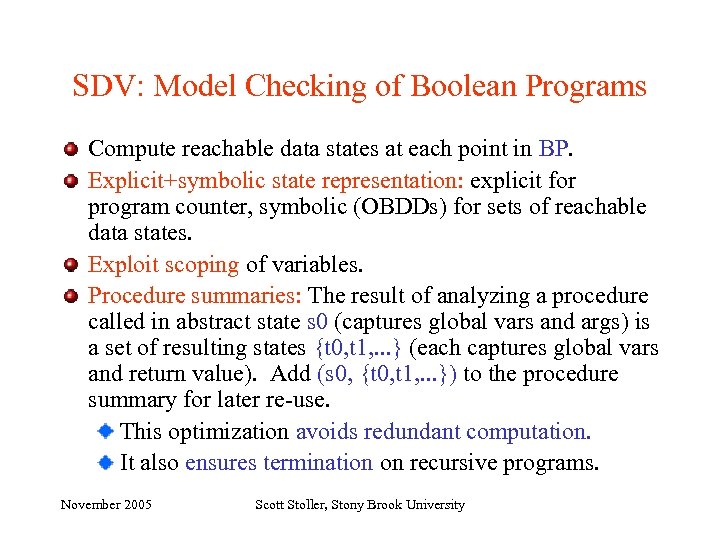 SDV: Model Checking of Boolean Programs

Compute reachable data states at each point in BP.

Explicit+symbolic state representation: explicit for program counter, symbolic (OBDDs) for sets of reachable data states.

Exploit scoping of variables.

Procedure summaries: The result of analyzing a procedure called in abstract state s0 (captures global vars and args) is a set of resulting states {t0,t1,...} (each captures global vars and return value). Add (s0, {t0,t1,...}) to the procedure summary for later re-use.

This optimization avoids redundant computation.

It also ensures termination on recursive programs.

November 2005

Scott Stoller, Stony Brook University